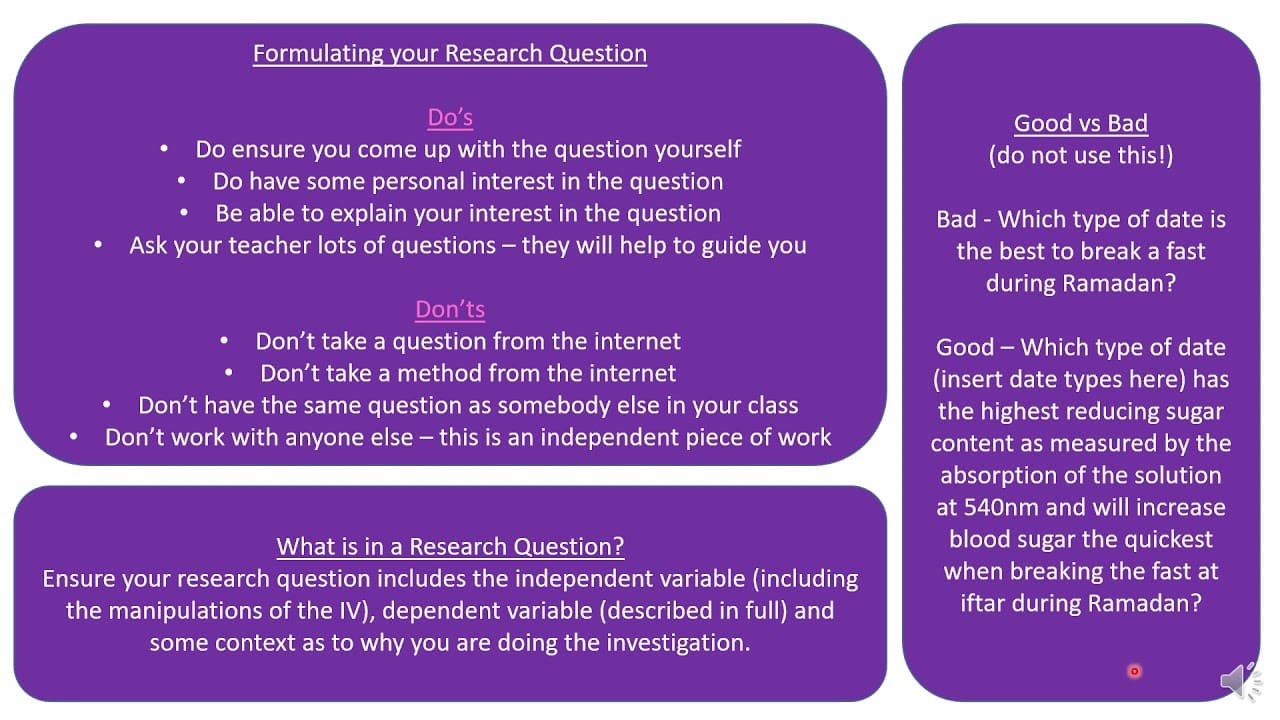 Formulating your Research Question

Do's
• Do ensure you come up with the question yourself
• Do have some personal interest in the question
• Be able to explain your interest in the question
• Ask your teacher lots of questions – they will help to guide you

Don'ts
• Don't take a question from the internet
• Don't take a method from the internet
• Don't have the same question as somebody else in your class
• Don't work with anyone else – this is an independent piece of work

What is in a Research Question?
Ensure your research question includes the independent variable (including the manipulations of the IV), dependent variable (described in full) and some context as to why you are doing the investigation.

Good vs Bad
(do not use this!)

Bad - Which type of date is the best to break a fast during Ramadan?

Good – Which type of date (insert date types here) has the highest reducing sugar content as measured by the absorption of the solution at 540nm and will increase blood sugar the quickest when breaking the fast at iftar during Ramadan?